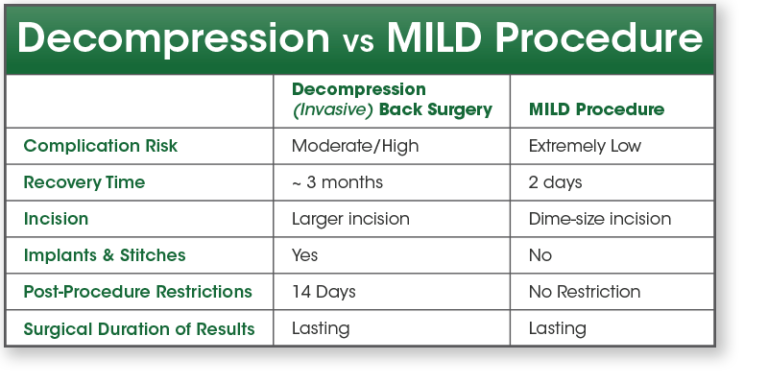 Decompression vs MILD Procedure

| | Decompression (Invasive) Back Surgery | MILD Procedure |
|---|---|---|
| Complication Risk | Moderate/High | Extremely Low |
| Recovery Time | ~ 3 months | 2 days |
| Incision | Larger incision | Dime-size incision |
| Implants & Stitches | Yes | No |
| Post-Procedure Restrictions | 14 Days | No Restriction |
| Surgical Duration of Results | Lasting | Lasting |